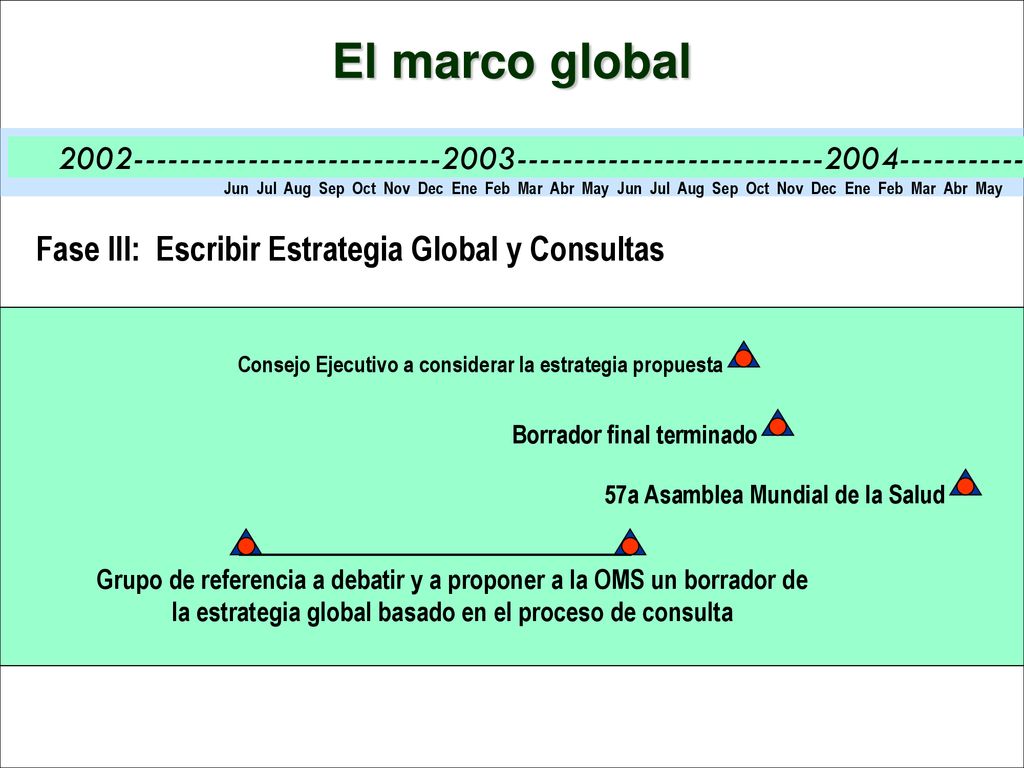 El marco global

2002--------------------------2003--------------------------2004----------

Jun Jul Aug Sep Oct Nov Dec Ene Feb Mar Abr May Jun Jul Aug Sep Oct Nov Dec Ene Feb Mar Abr May

Fase III: Escribir Estrategia Global y Consultas

Consejo Ejecutivo a considerar la estrategia propuesta

Borrador final terminado

57a Asamblea Mundial de la Salud

Grupo de referencia a debatir y a proponer a la OMS un borrador de la estrategia global basado en el proceso de consulta